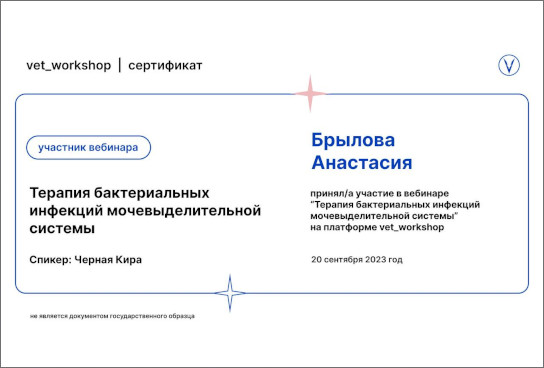 vet_workshop | сертификат

V

участник вебинара

Терапия бактериальных инфекций мочевыделительной системы

Спикер: Черная Кира

Брылова Анастасия

принял/а участие в вебинаре "Терапия бактериальных инфекций мочевыделительной системы" на платформе vet_workshop

20 сентября 2023 год

не является документом государственного образца